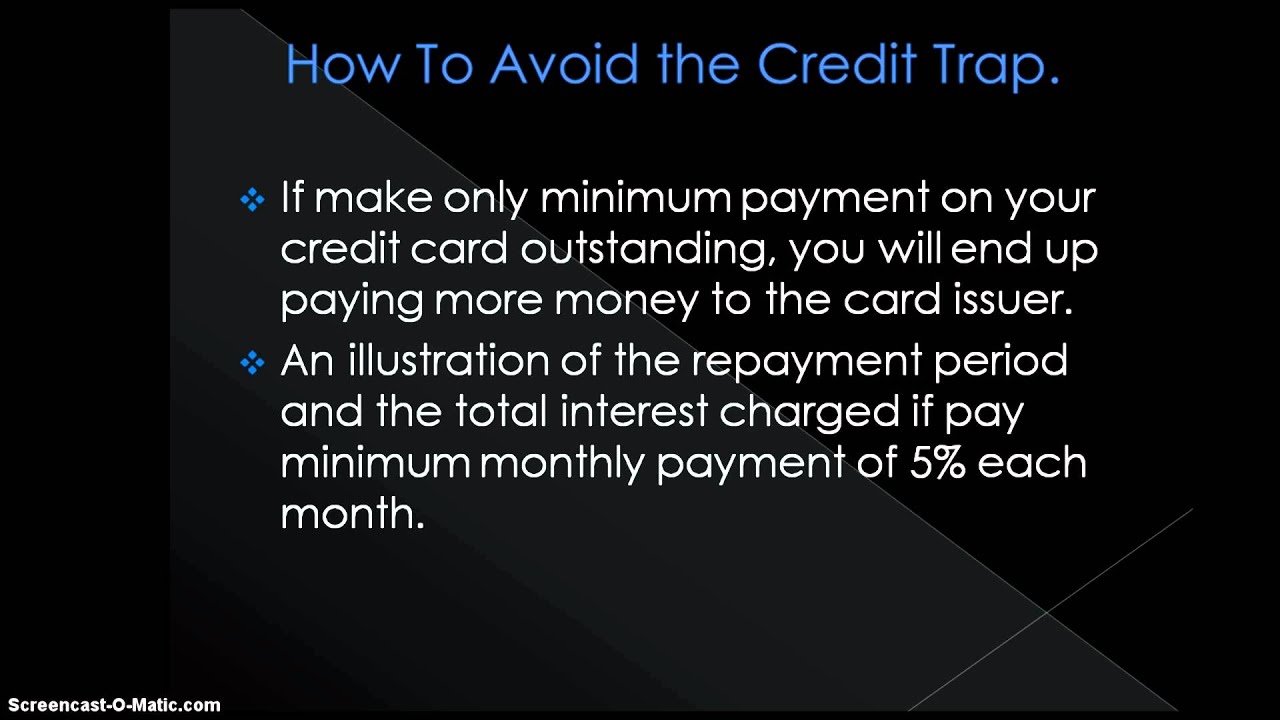 How To Avoid the Credit Trap.

❖ If make only minimum payment on your credit card outstanding, you will end up paying more money to the card issuer.

❖ An illustration of the repayment period and the total interest charged if pay minimum monthly payment of 5% each month.

Screencast-O-Matic.com